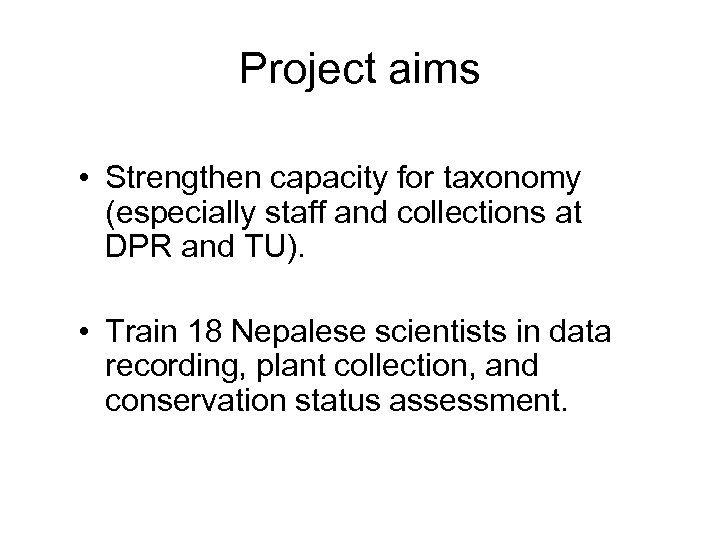 Project aims

• Strengthen capacity for taxonomy (especially staff and collections at DPR and TU).

• Train 18 Nepalese scientists in data recording, plant collection, and conservation status assessment.